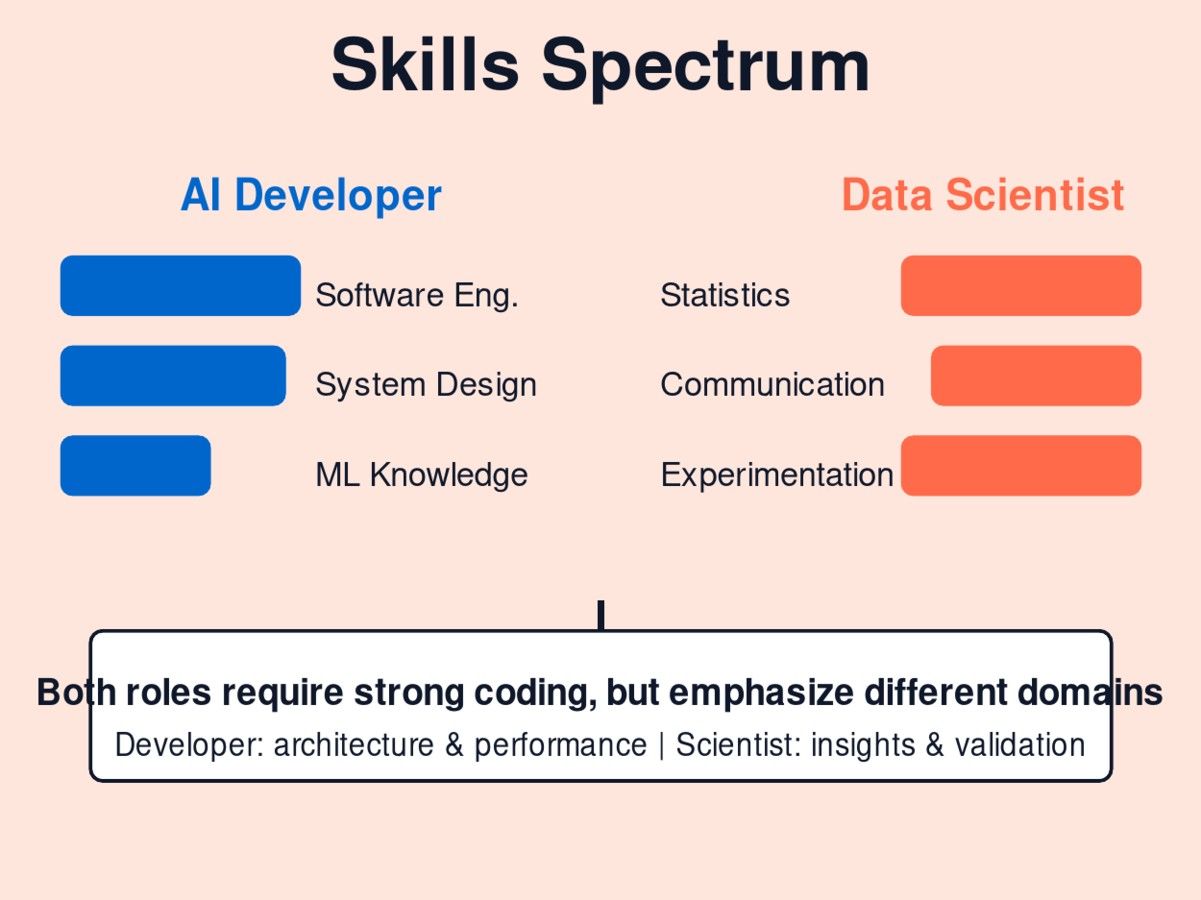 Skills Spectrum

AI Developer

Software Eng.

System Design

ML Knowledge

Data Scientist

Statistics

Communication

Experimentation

Both roles require strong coding, but emphasize different domains

Developer: architecture & performance | Scientist: insights & validation